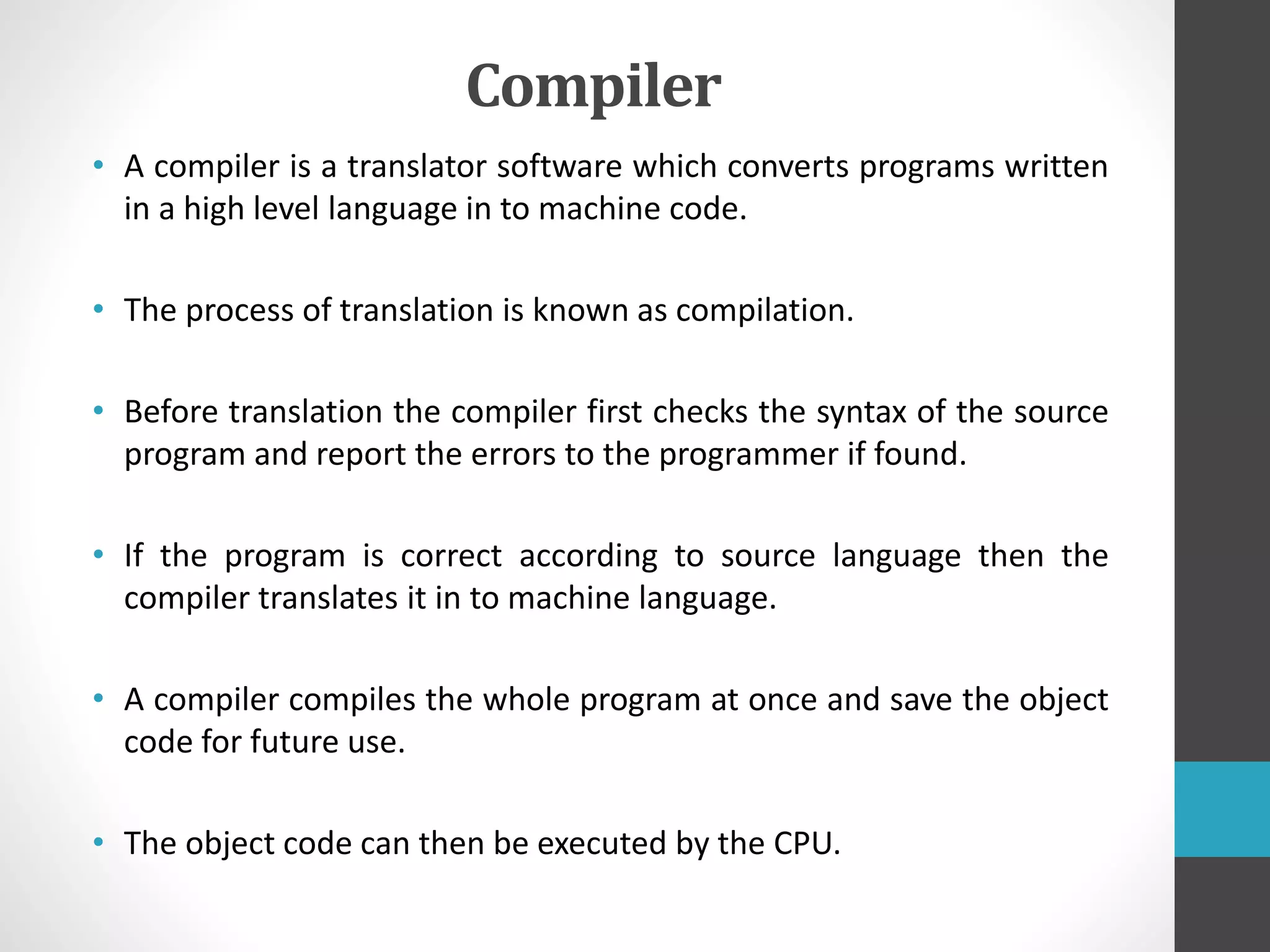 Compiler

• A compiler is a translator software which converts programs written in a high level language in to machine code.

• The process of translation is known as compilation.

• Before translation the compiler first checks the syntax of the source program and report the errors to the programmer if found.

• If the program is correct according to source language then the compiler translates it in to machine language.

• A compiler compiles the whole program at once and save the object code for future use.

• The object code can then be executed by the CPU.